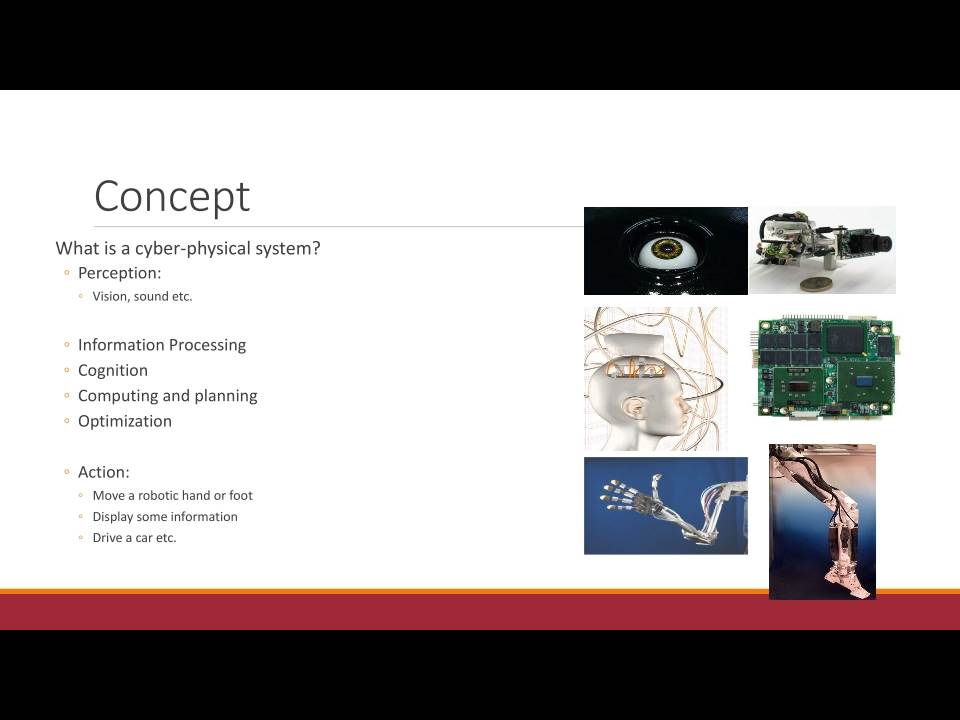 Concept

What is a cyber-physical system?

◦ Perception:
◦ Vision, sound etc.

◦ Information Processing
◦ Cognition
◦ Computing and planning
◦ Optimization

◦ Action:
◦ Move a robotic hand or foot
◦ Display some information
◦ Drive a car etc.